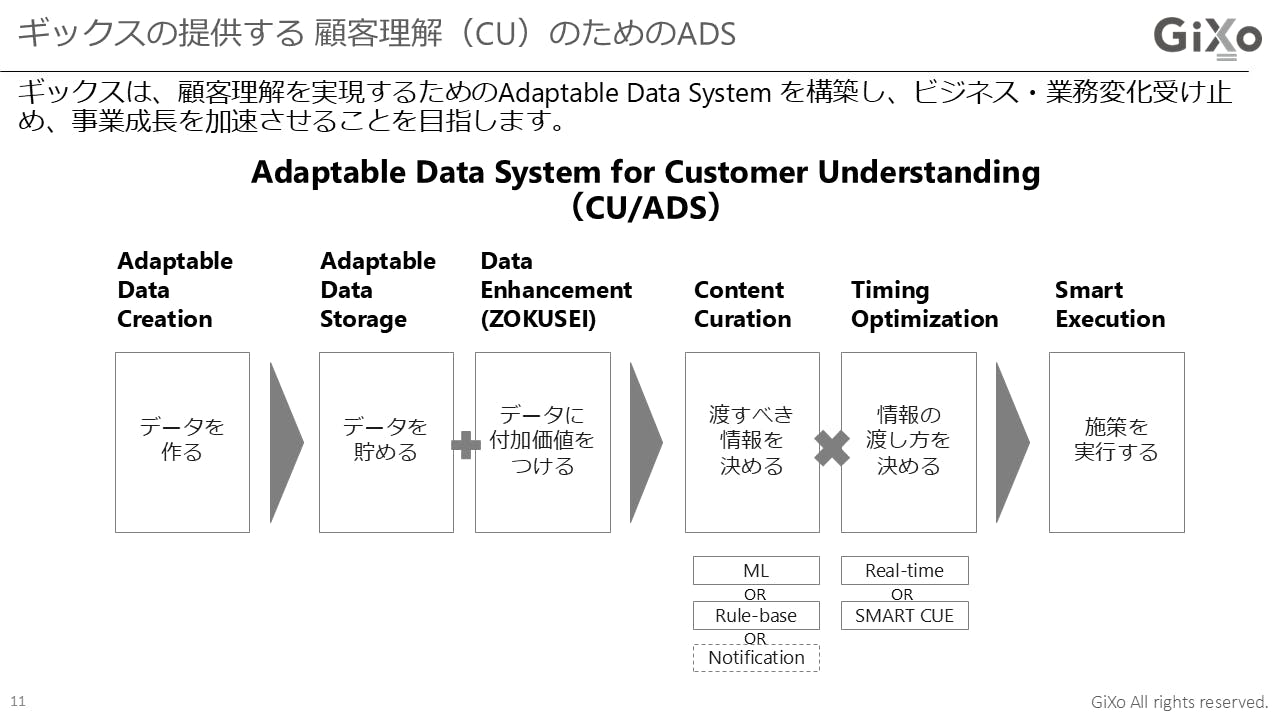 ギックスの提供する 顧客理解（CU）のためのADS

GiXo

ギックスは、顧客理解を実現するためのAdaptable Data System を構築し、ビジネス・業務変化受け止め、事業成長を加速させることを目指します。

Adaptable Data System for Customer Understanding
（CU/ADS）

Adaptable Data Creation

データを作る

Adaptable Data Storage

データを貯める

Data Enhancement (ZOKUSEI)

データに付加価値をつける

Content Curation

渡すべき情報を決める

ML
OR
Rule-base
OR
Notification

Timing Optimization

情報の渡し方を決める

Real-time
OR
SMART CUE

Smart Execution

施策を実行する

11

GiXo All rights reserved.